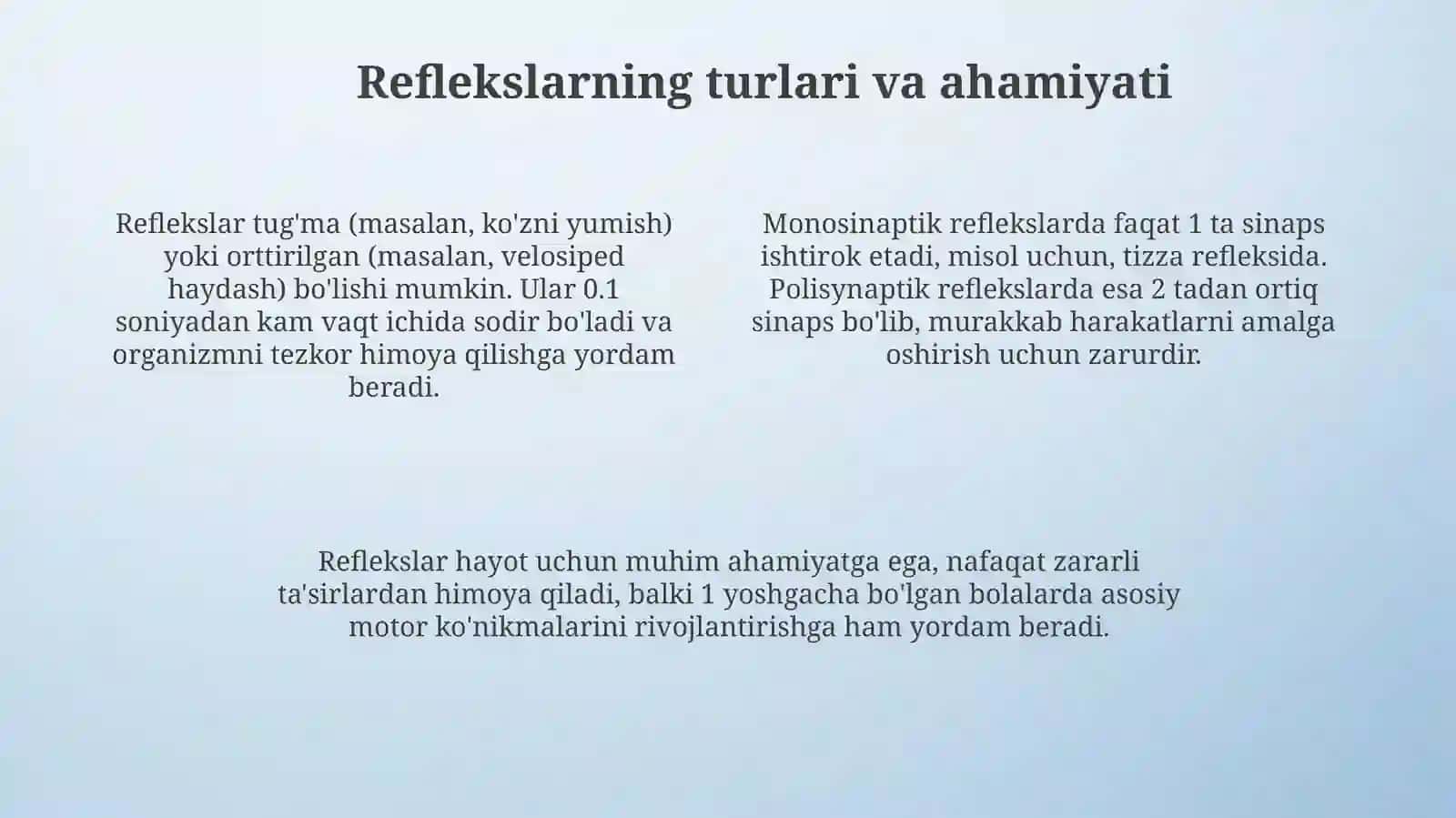 Reflekslarning turlari va ahamiyati

Reflekslar tug'ma (masalan, ko'zni yumish) yoki orttirilgan (masalan, velosiped haydash) bo'lishi mumkin. Ular 0.1 soniyadan kam vaqt ichida sodir bo'ladi va organizmni tezkor himoya qilishga yordam beradi.

Monosinaptik reflekslarda faqat 1 ta sinaps ishtirok etadi, misol uchun, tizza refleksida. Polisynaptik reflekslarda esa 2 tadan ortiq sinaps bo'lib, murakkab harakatlarni amalga oshirish uchun zarurdir.

Reflekslar hayot uchun muhim ahamiyatga ega, nafaqat zararli ta'sirlardan himoya qiladi, balki 1 yoshgacha bo'lgan bolalarda asosiy motor ko'nikmalarini rivojlantirishga ham yordam beradi.